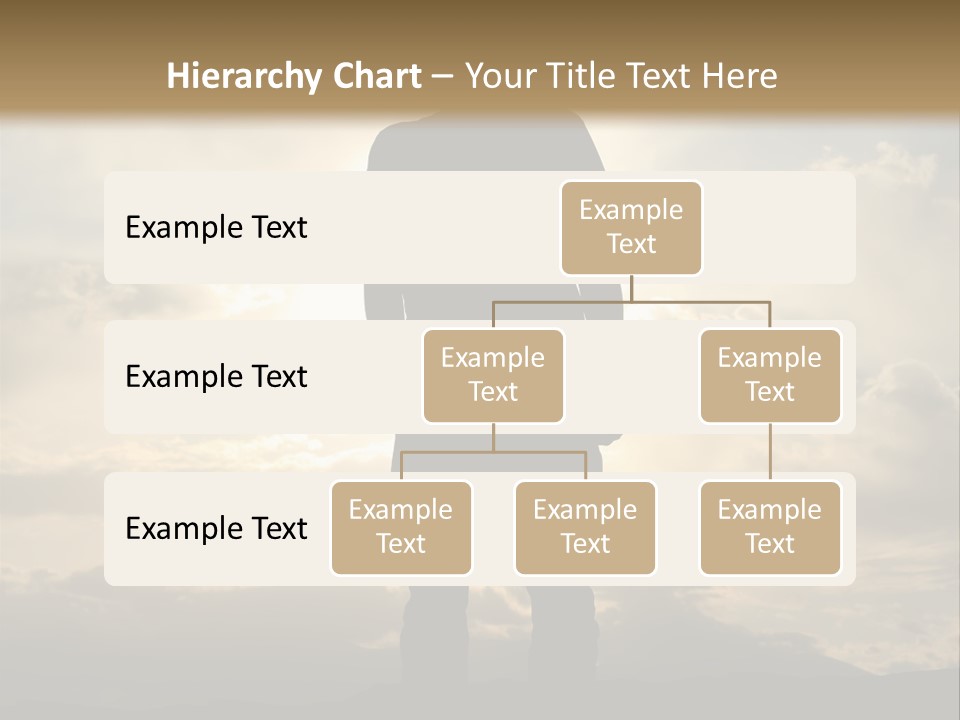 Hierarchy Chart – Your Title Text Here

Example Text

Example Text

Example Text

Example Text

Example Text

Example Text

Example Text

Example Text

Example Text